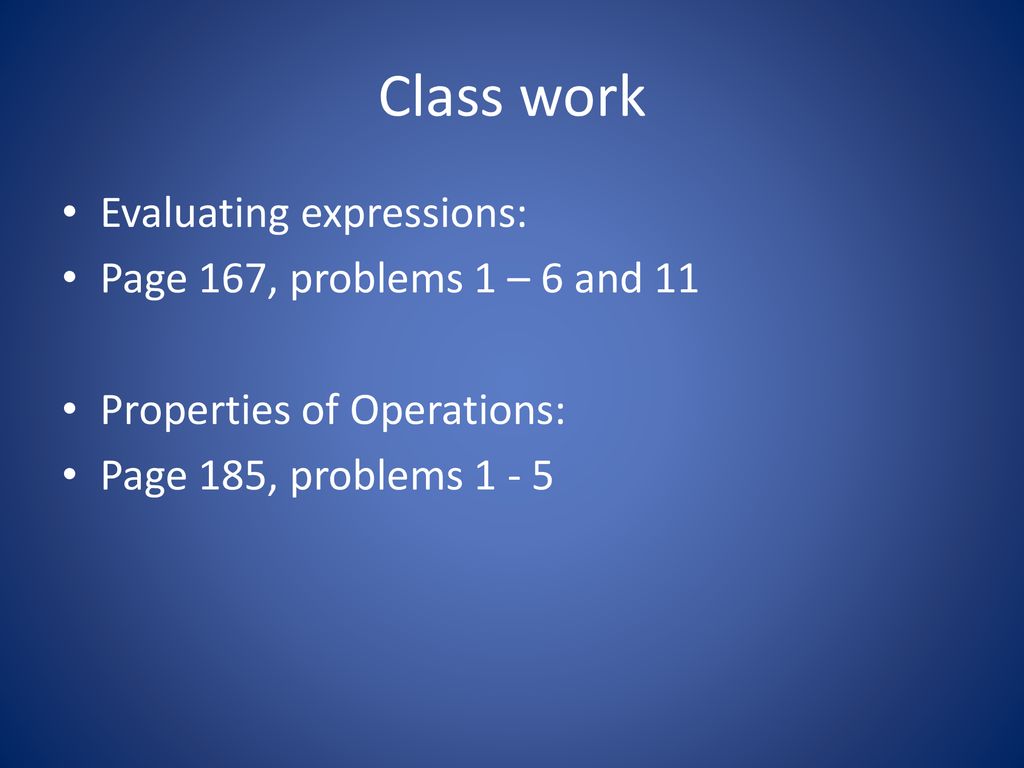 Class work

• Evaluating expressions:
• Page 167, problems 1 – 6 and 11

• Properties of Operations:
• Page 185, problems 1 - 5